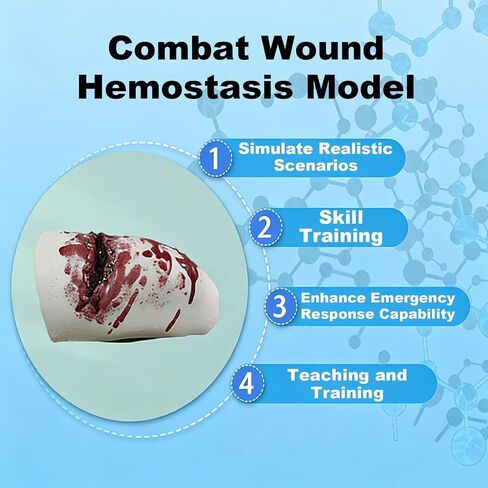 Combat Wound Hemostasis Model

1 Simulate Realistic Scenarios

2 Skill Training

3 Enhance Emergency Response Capability

4 Teaching and Training